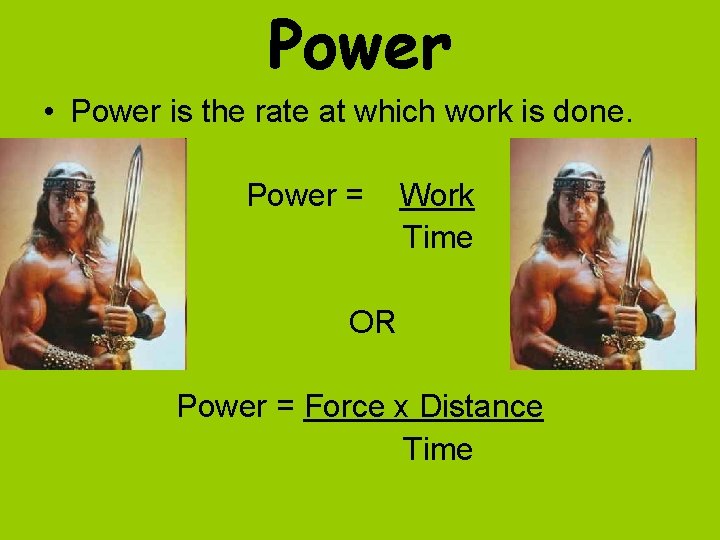 Power

• Power is the rate at which work is done.

Power = $\frac{\text{Work}}{\text{Time}}$

OR

Power = $\frac{\text{Force x Distance}}{\text{Time}}$